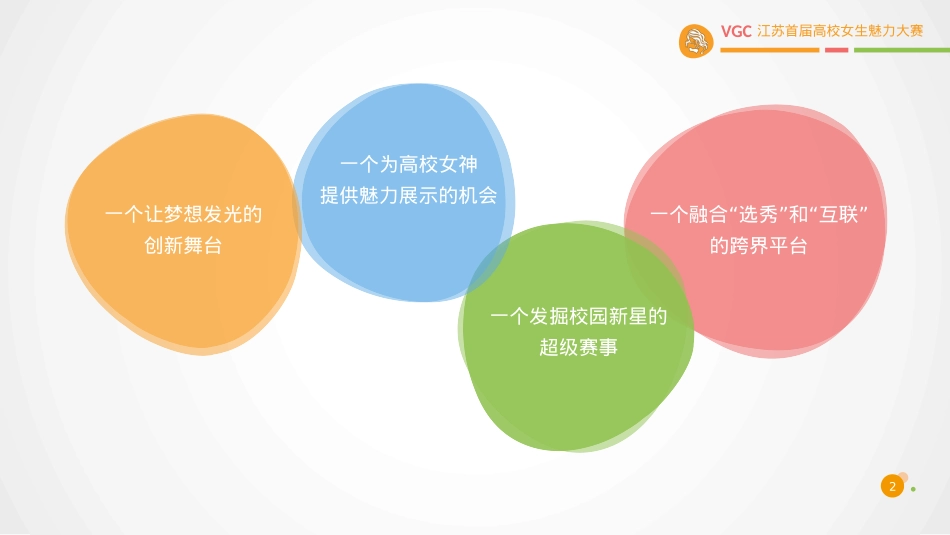 VGC 江苏首届高校女生魅力大赛

一个让梦想发光的创新舞台

一个为高校女神提供魅力展示的机会

一个发掘校园新星的超级赛事

一个融合“选秀”和“互联”的跨界平台

2